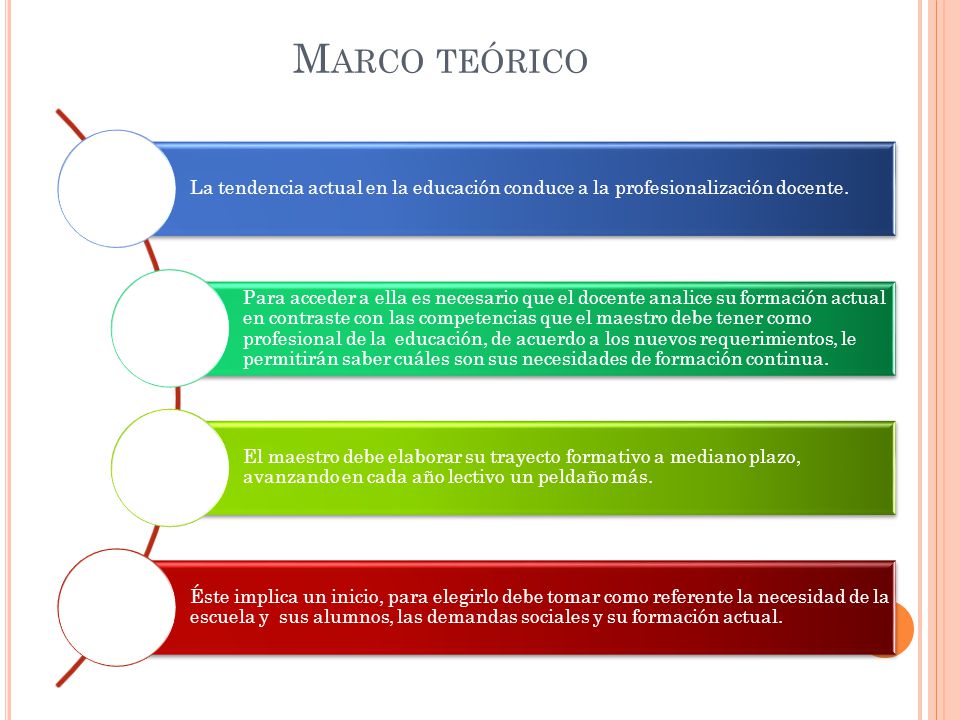 MARCO TEÓRICO

La tendencia actual en la educación conduce a la profesionalización docente.

Para acceder a ella es necesario que el docente analice su formación actual en contraste con las competencias que el maestro debe tener como profesional de la educación, de acuerdo a los nuevos requerimientos, le permitirán saber cuáles son sus necesidades de formación continua.

El maestro debe elaborar su trayecto formativo a mediano plazo, avanzando en cada año lectivo un peldaño más.

Éste implica un inicio, para elegirlo debe tomar como referente la necesidad de la escuela y sus alumnos, las demandas sociales y su formación actual.